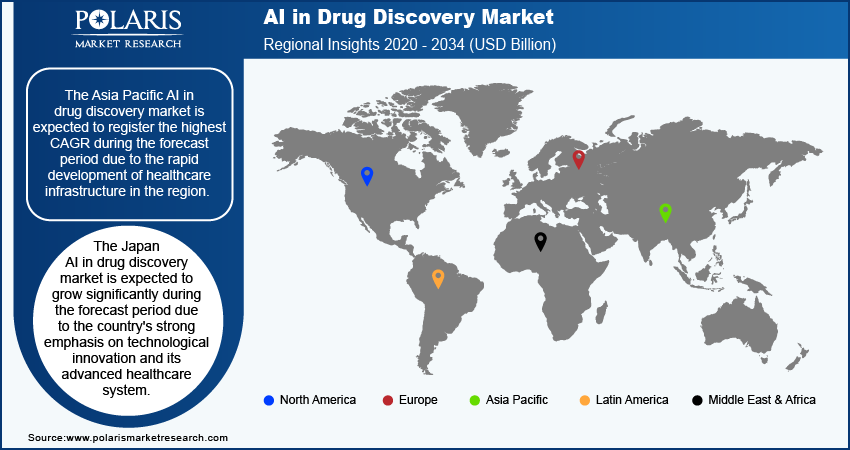 POLARIS
MARKET RESEARCH

AI in Drug Discovery Market
Regional Insights 2020 - 2034 (USD Billion)

The Asia Pacific AI in drug discovery market is expected to register the highest CAGR during the forecast period due to the rapid development of healthcare infrastructure in the region.

The Japan AI in drug discovery market is expected to grow significantly during the forecast period due to the country's strong emphasis on technological innovation and its advanced healthcare system.

North America
Europe
Asia Pacific
Latin America
Middle East & Africa

Source:www.polarismarketresearch.com